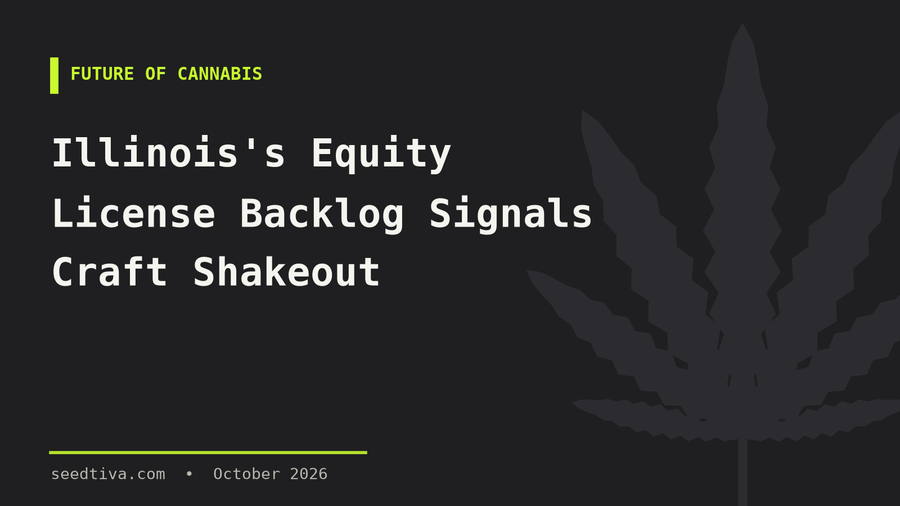 FUTURE OF CANNABIS

Illinois's Equity License Backlog Signals Craft Shakeout

seedtiva.com • October 2026